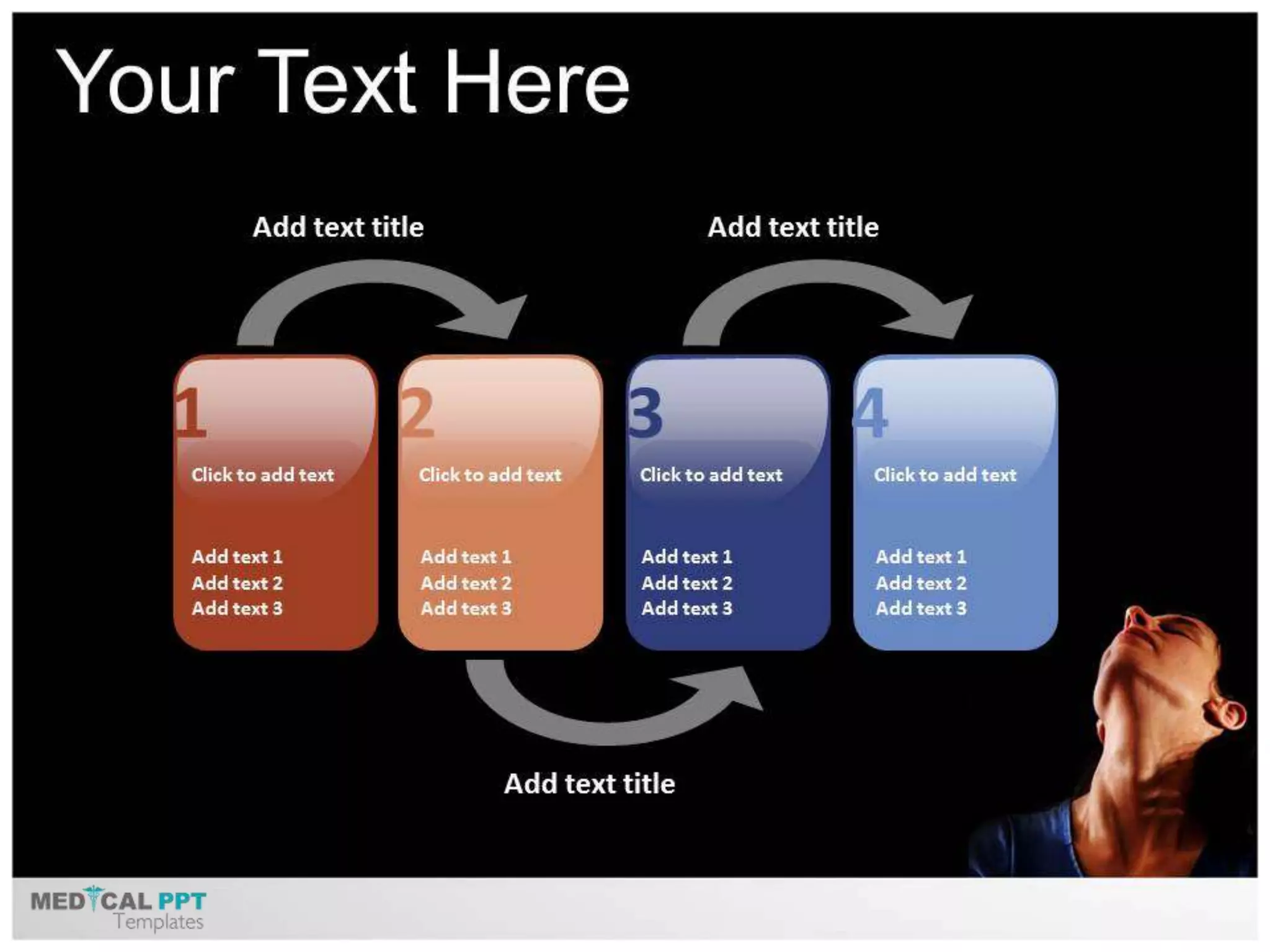 Your Text Here

Add text title

Add text title

1
Click to add text
Add text 1
Add text 2
Add text 3

2
Click to add text
Add text 1
Add text 2
Add text 3

3
Click to add text
Add text 1
Add text 2
Add text 3

4
Click to add text
Add text 1
Add text 2
Add text 3

Add text title

MEDICAL PPT
Templates